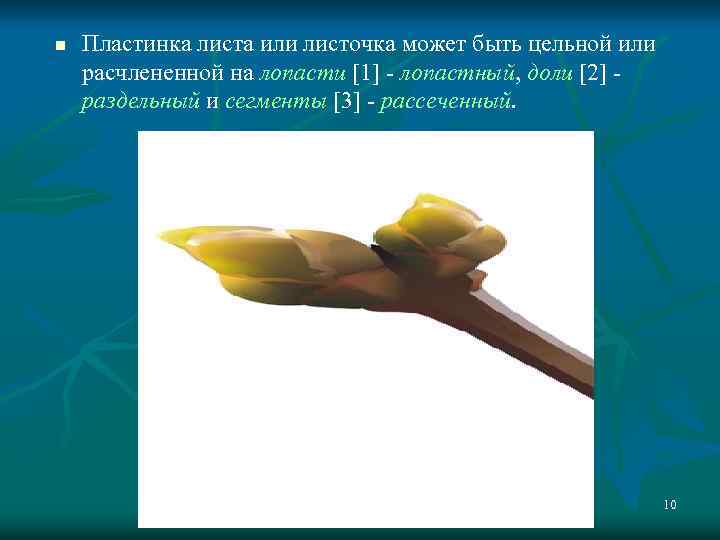 Пластинка листа или листочка может быть цельной или расчлененной на лопасти [1] - лопастный, доли [2] - раздельный и сегменты [3] - рассеченный.

10